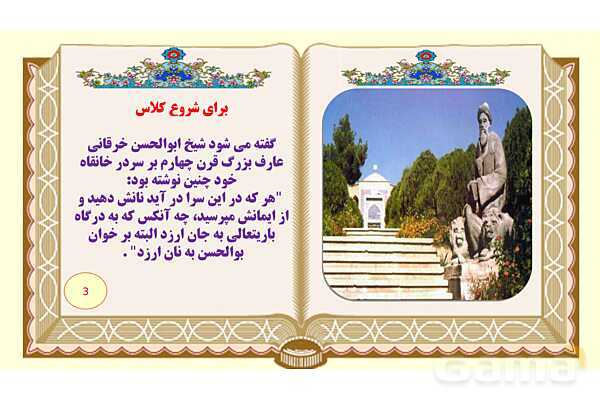 برای شروع کلاس

گفته می شود شیخ ابوالحسن خرقانی عارف بزرگ قرن چهارم بر سردر خانقاه خود چنین نوشته بود:
"هر که در این سرا در آید نانش دهید و از ایمانش مپرسید، چه آنکس که به درگاه باریتعالی به جان ارزد البته بر خوان بوالحسن به نان ارزد" .

3

Gama